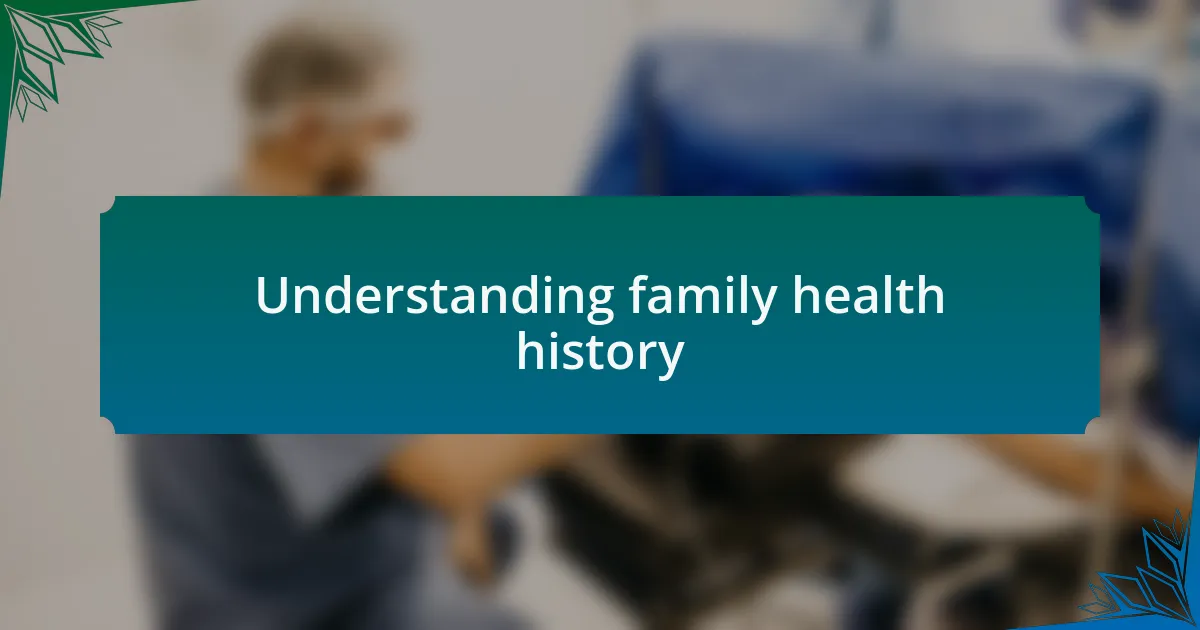 Understanding family health history